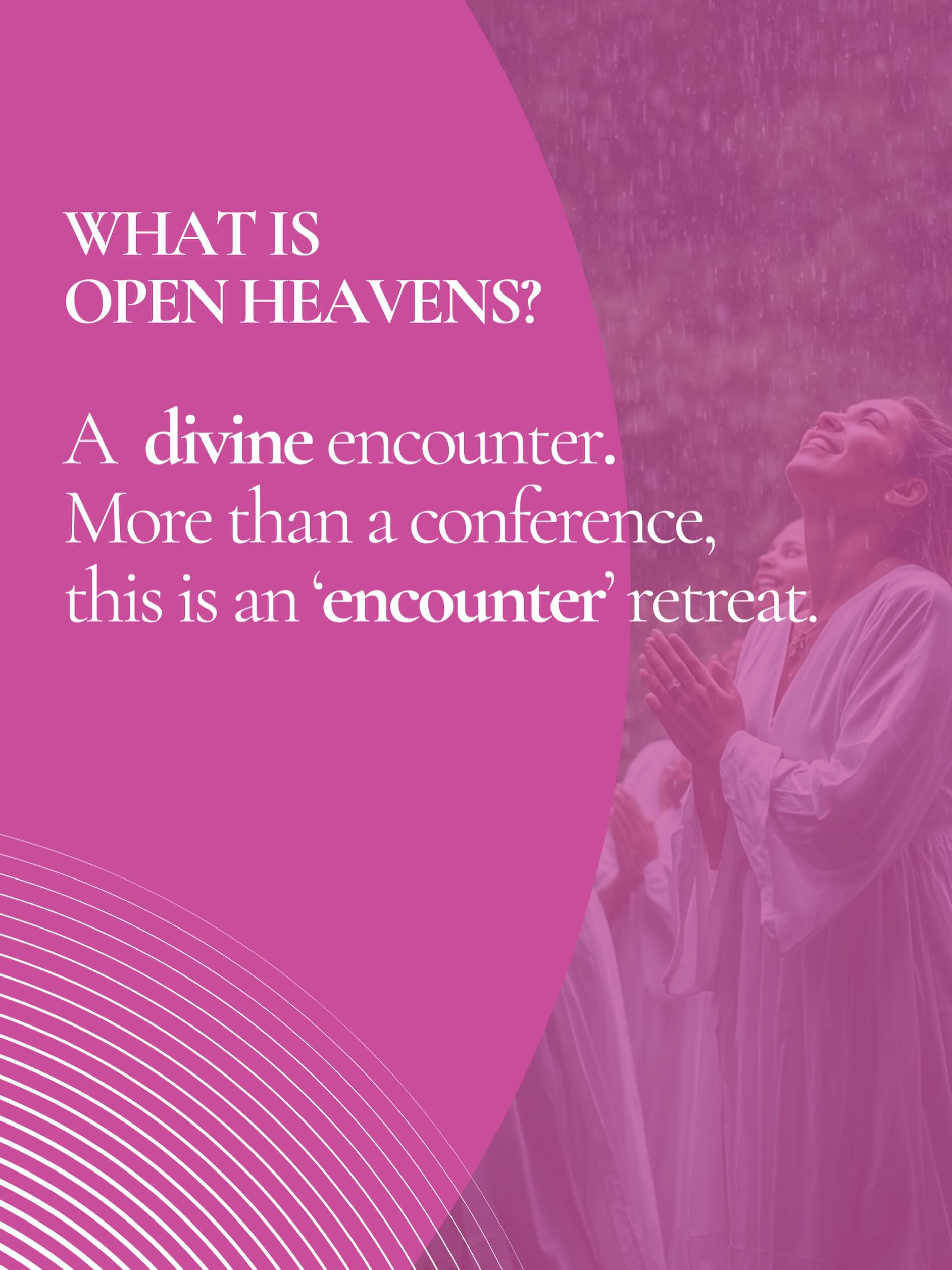 WHAT IS
OPEN HEAVENS?

A divine encounter.
More than a conference,
this is an ‘encounter’ retreat.